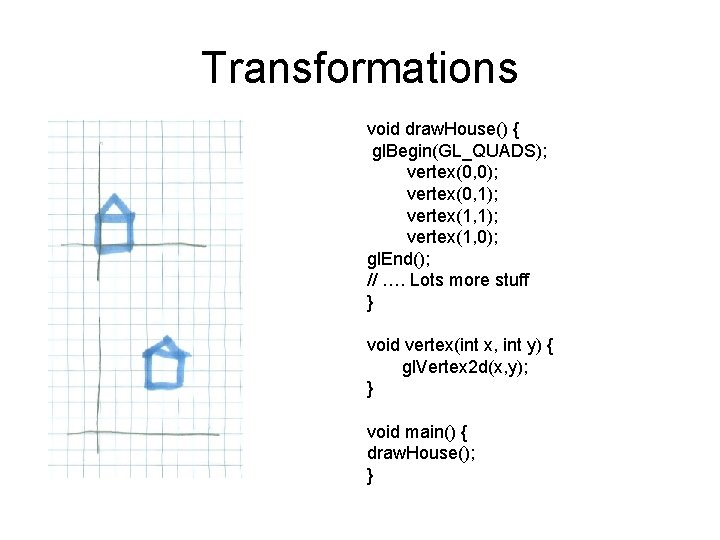 Transformations

void drawHouse() {
glBegin(GL_QUADS);
vertex(0,0);
vertex(0,1);
vertex(1,1);
vertex(1,0);
glEnd();
// …. Lots more stuff
}

void vertex(int x, int y) {
glVertex2d(x,y);
}

void main() {
drawHouse();
}